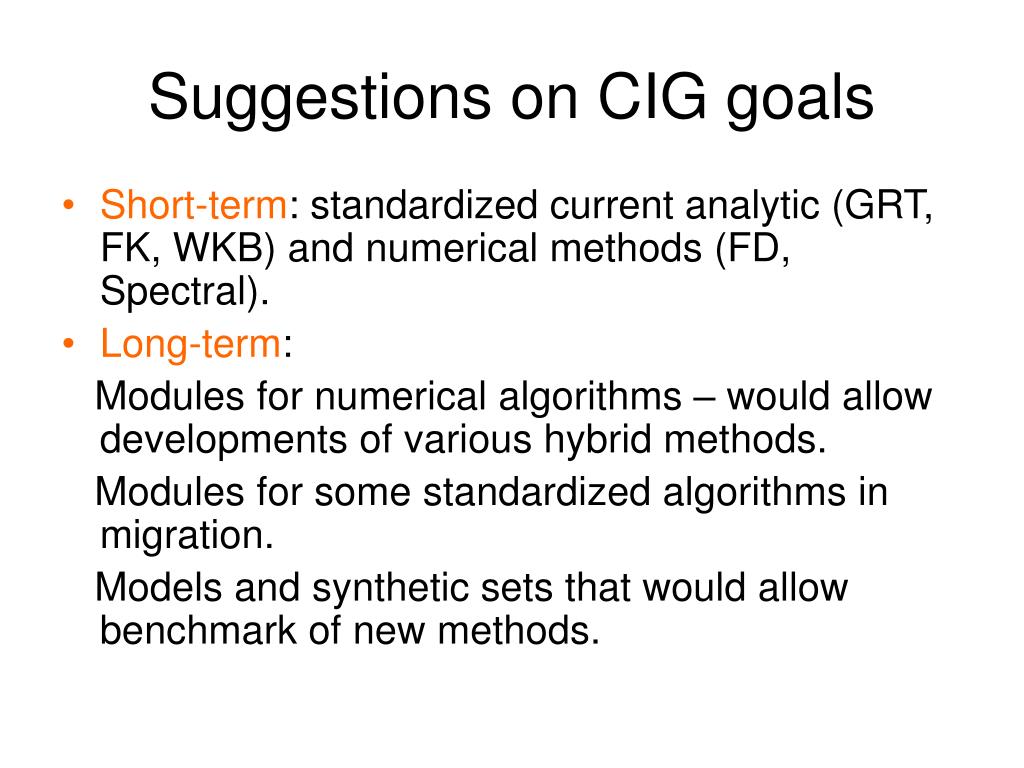 Suggestions on CIG goals

• Short-term: standardized current analytic (GRT, FK, WKB) and numerical methods (FD, Spectral).

• Long-term:

Modules for numerical algorithms – would allow developments of various hybrid methods.

Modules for some standardized algorithms in migration.

Models and synthetic sets that would allow benchmark of new methods.